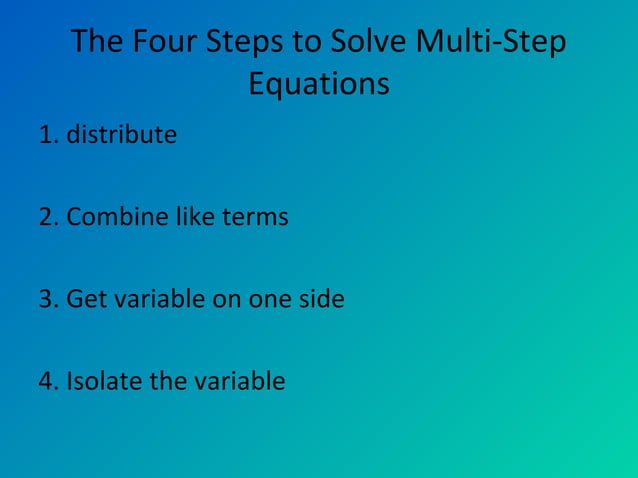 The Four Steps to Solve Multi-Step Equations

1. distribute

2. Combine like terms

3. Get variable on one side

4. Isolate the variable